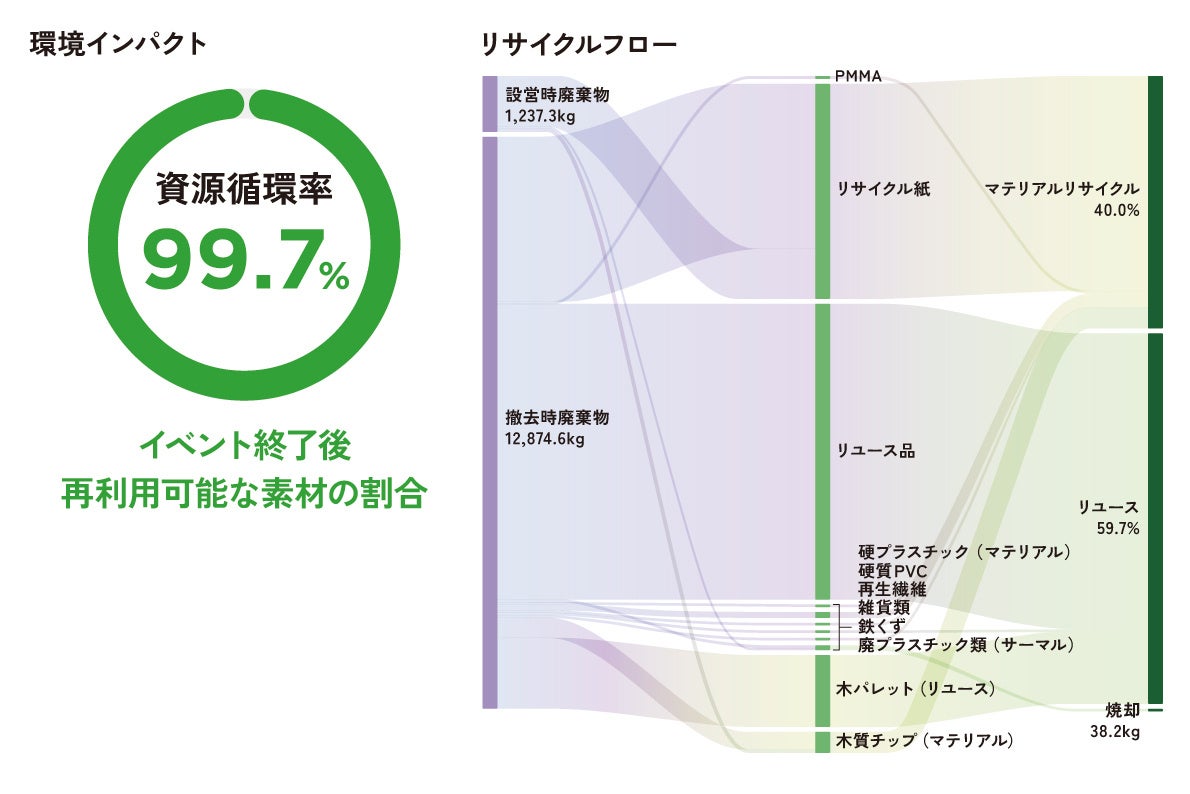 環境インパクト

資源循環率
99.7%

イベント終了後
再利用可能な素材の割合

リサイクルフロー

設営時廃棄物
1,237.3kg

撤去時廃棄物
12,874.6kg

PMMA
リサイクル紙
リユース品
硬プラスチック（マテリアル）
硬質PVC
再生繊維
雑貨類
鉄くず
廃プラスチック類（サーマル）
木パレット（リユース）
木質チップ（マテリアル）

マテリアルリサイクル
40.0%

リユース
59.7%

焼却
38.2kg